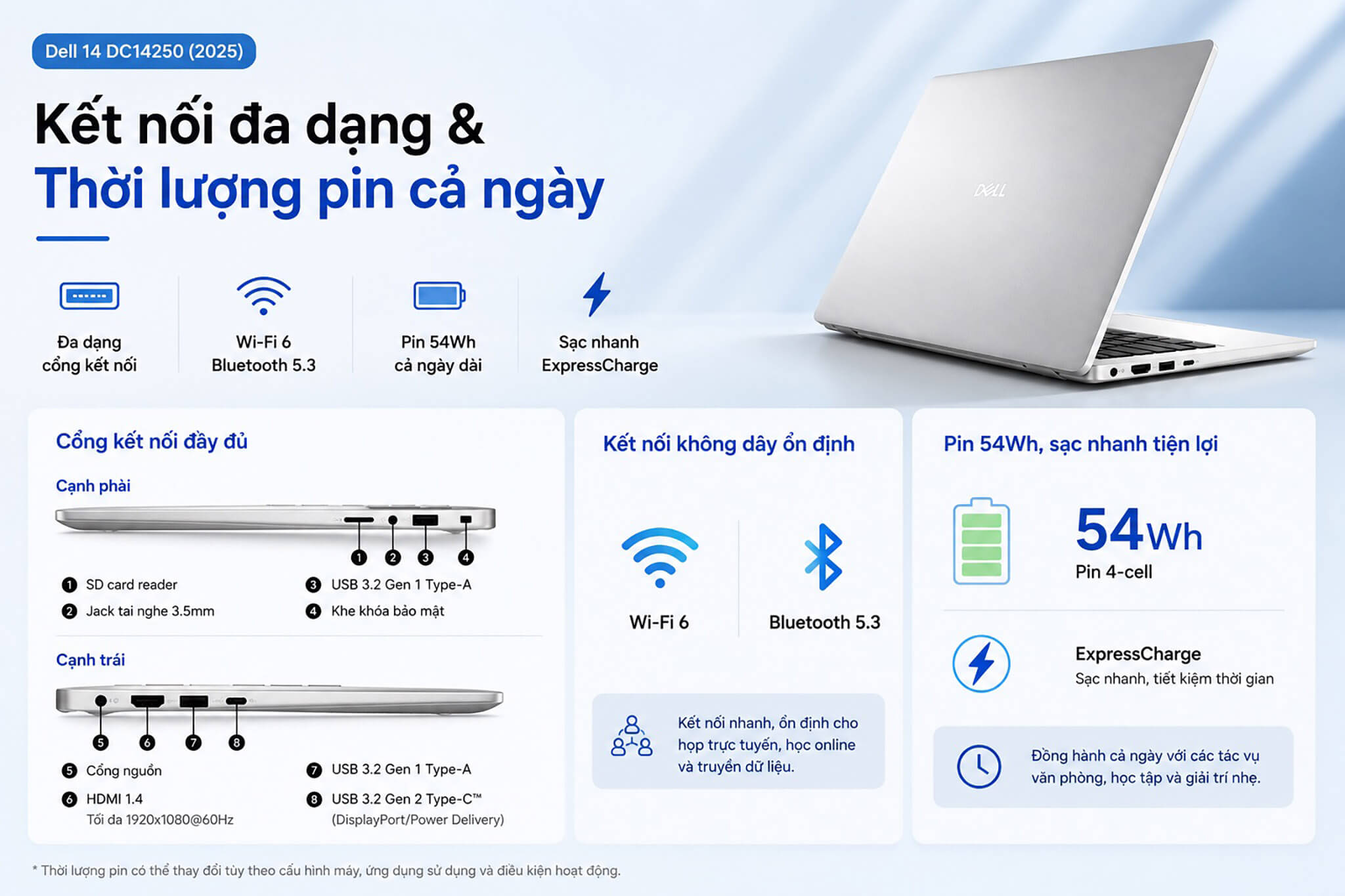 Dell 14 DC14250 (2025)

Kết nối đa dạng &
Thời lượng pin cả ngày

Đa dạng cổng kết nối

Wi-Fi 6 Bluetooth 5.3

Pin 54Wh cả ngày dài

Sạc nhanh ExpressCharge

DELL

Cổng kết nối đầy đủ

Cạnh phải

1 2 3 4

1 SD card reader
2 Jack tai nghe 3.5mm
3 USB 3.2 Gen 1 Type-A
4 Khe khóa bảo mật

Cạnh trái

5 6 7 8

5 Cổng nguồn
6 HDMI 1.4
Tối đa 1920x1080@60Hz
7 USB 3.2 Gen 1 Type-A
8 USB 3.2 Gen 2 Type-C™
(DisplayPort/Power Delivery)

Kết nối không dây ổn định

Wi-Fi 6

Bluetooth 5.3

Kết nối nhanh, ổn định cho họp trực tuyến, học online và truyền dữ liệu.

Pin 54Wh, sạc nhanh tiện lợi

54Wh
Pin 4-cell

ExpressCharge
Sạc nhanh, tiết kiệm thời gian

Đồng hành cả ngày với các tác vụ văn phòng, học tập và giải trí nhẹ.

* Thời lượng pin có thể thay đổi tùy theo cấu hình máy, ứng dụng sử dụng và điều kiện hoạt động.